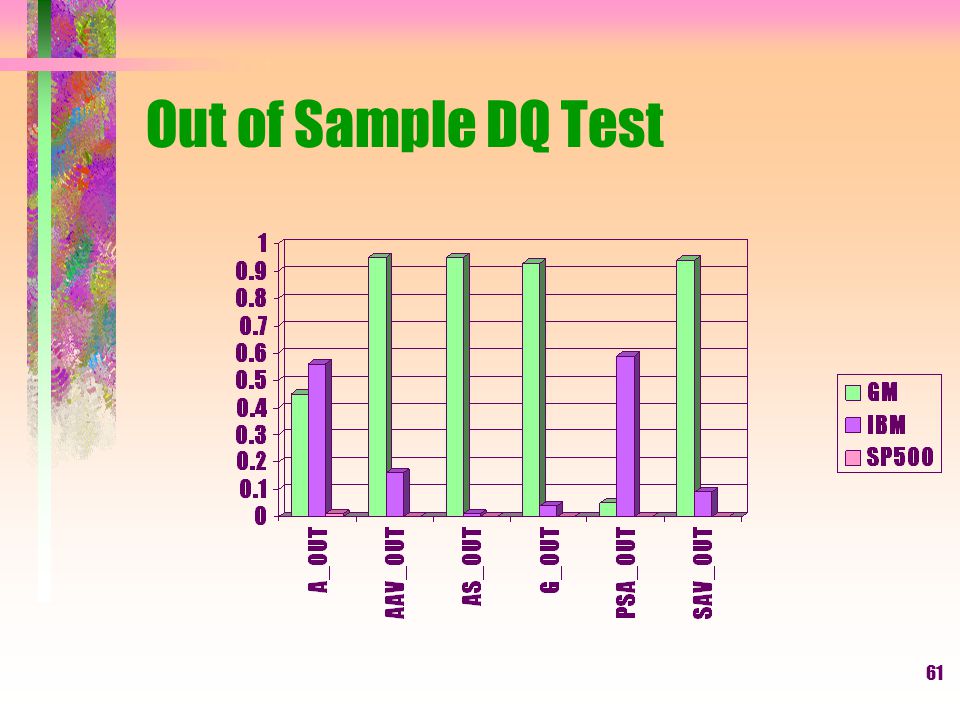 Out of Sample DQ Test

1
0.9
0.8
0.7
0.6
0.5
0.4
0.3
0.2
0.1
0

A_OUT
AAV_OUT
AS_OUT
G_OUT
PSA_OUT
SAV_OUT

GM
IBM
SP500

61